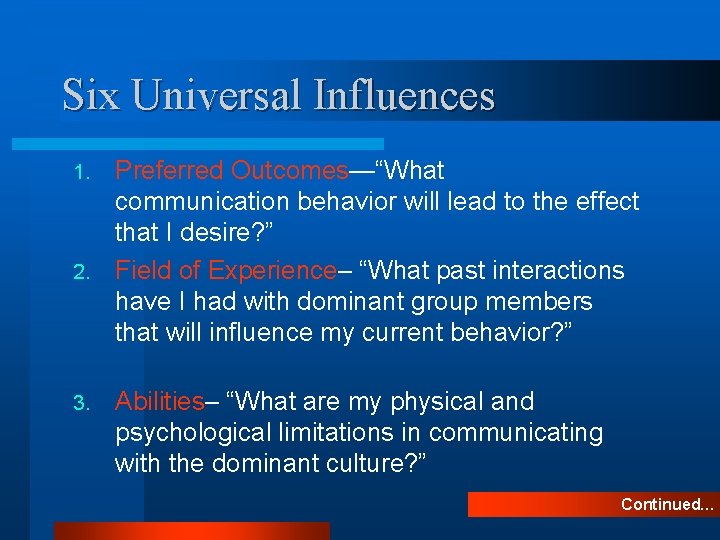 Six Universal Influences

1. Preferred Outcomes—“What communication behavior will lead to the effect that I desire?”

2. Field of Experience– “What past interactions have I had with dominant group members that will influence my current behavior?”

3. Abilities– “What are my physical and psychological limitations in communicating with the dominant culture?”

Continued...